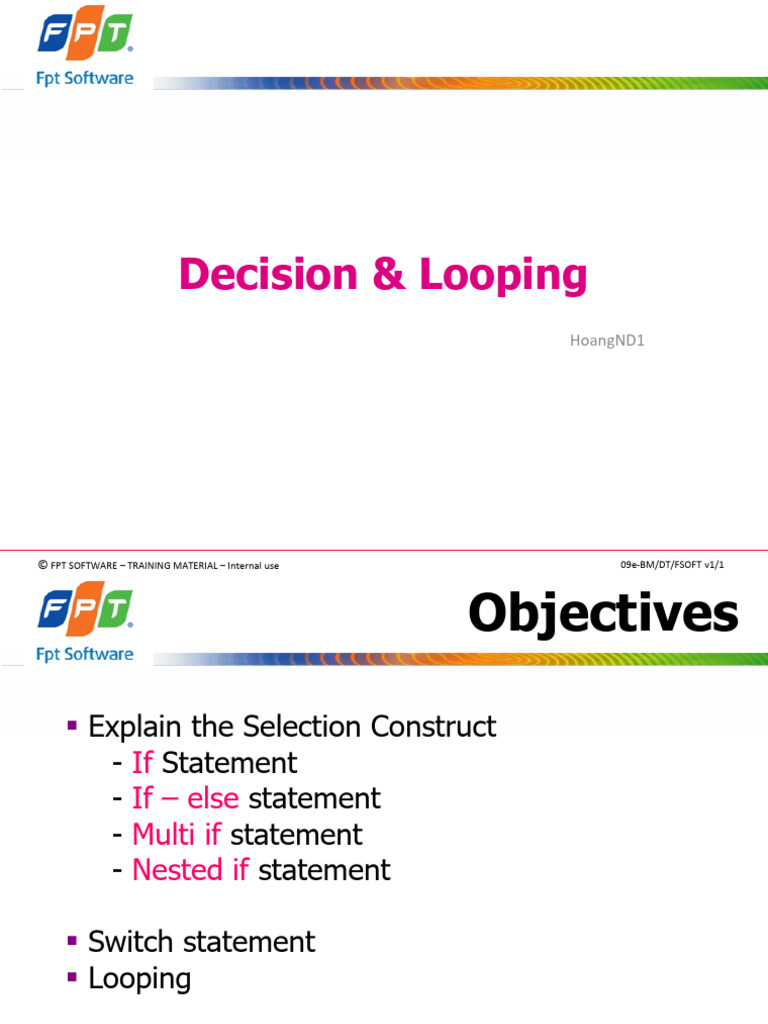 FPT
Fpt Software

Decision & Looping

HoangND1

© FPT SOFTWARE – TRAINING MATERIAL – Internal use

09e-BM/DT/FSOFT v1/1

FPT
Fpt Software

Objectives

▪ Explain the Selection Construct
- If Statement
- If – else statement
- Multi if statement
- Nested if statement

▪ Switch statement
▪ Looping